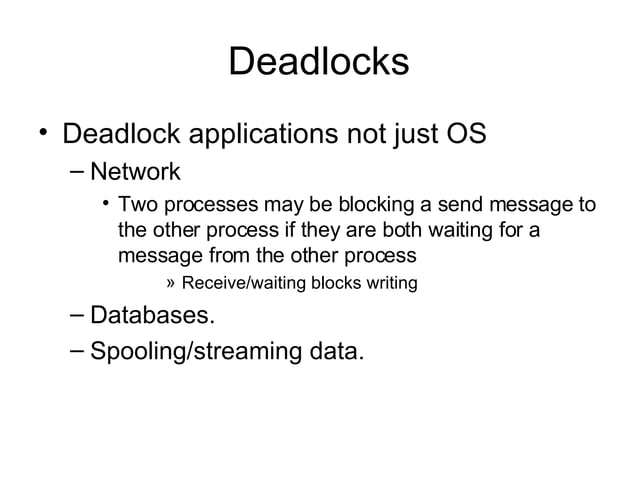 Deadlocks

• Deadlock applications not just OS
– Network
• Two processes may be blocking a send message to the other process if they are both waiting for a message from the other process
» Receive/waiting blocks writing
– Databases.
– Spooling/streaming data.